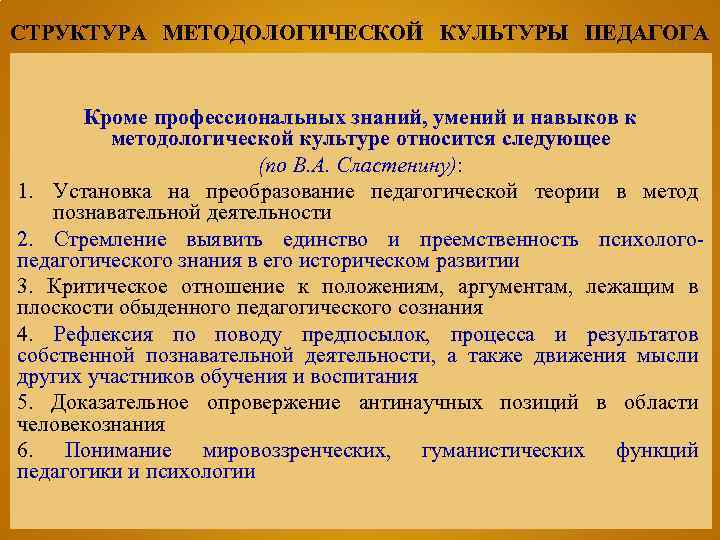 СТРУКТУРА МЕТОДОЛОГИЧЕСКОЙ КУЛЬТУРЫ ПЕДАГОГА

Кроме профессиональных знаний, умений и навыков к методологической культуре относится следующее (по В.А. Сластенину):

1. Установка на преобразование педагогической теории в метод познавательной деятельности

2. Стремление выявить единство и преемственность психолого-педагогического знания в его историческом развитии

3. Критическое отношение к положениям, аргументам, лежащим в плоскости обыденного педагогического сознания

4. Рефлексия по поводу предпосылок, процесса и результатов собственной познавательной деятельности, а также движения мысли других участников обучения и воспитания

5. Доказательное опровержение антинаучных позиций в области человекознания

6. Понимание мировоззренческих, гуманистических функций педагогики и психологии